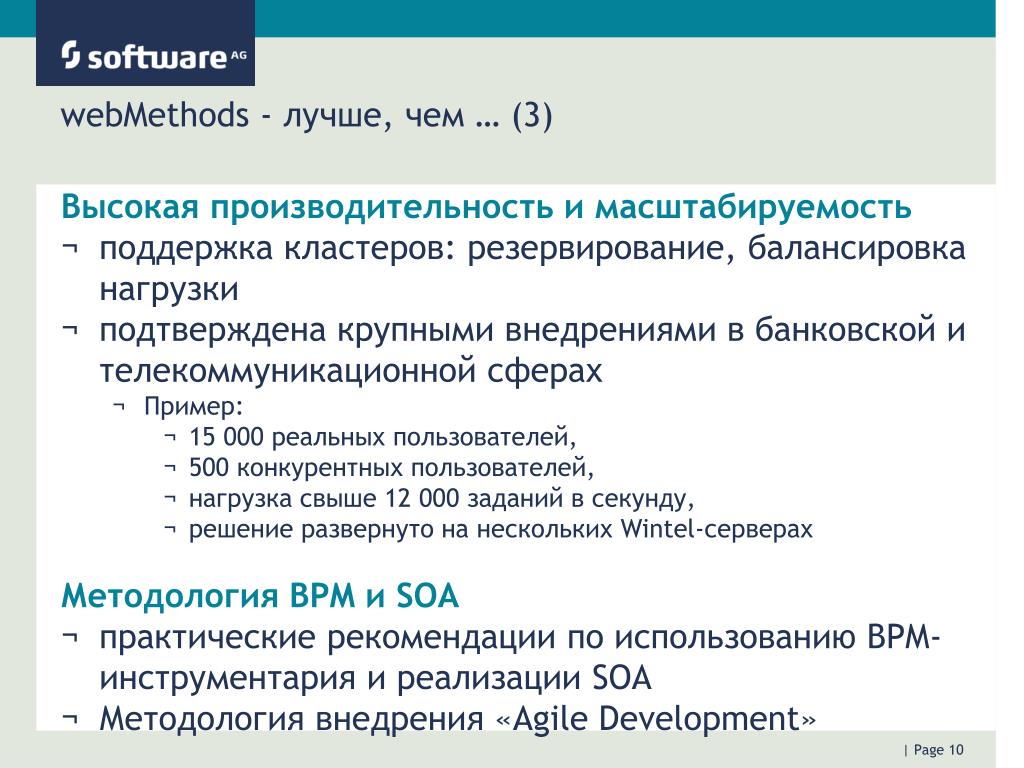 software AG

webMethods - лучше, чем … (3)

Высокая производительность и масштабируемость
¬ поддержка кластеров: резервирование, балансировка нагрузки
¬ подтверждена крупными внедрениями в банковской и телекоммуникационной сферах
¬ Пример:
¬ 15 000 реальных пользователей,
¬ 500 конкурентных пользователей,
¬ нагрузка свыше 12 000 заданий в секунду,
¬ решение развернуто на нескольких Wintel-серверах

Методология BPM и SOA
¬ практические рекомендации по использованию BPM-инструментария и реализации SOA
¬ Методология внедрения «Agile Development»

| Page 10